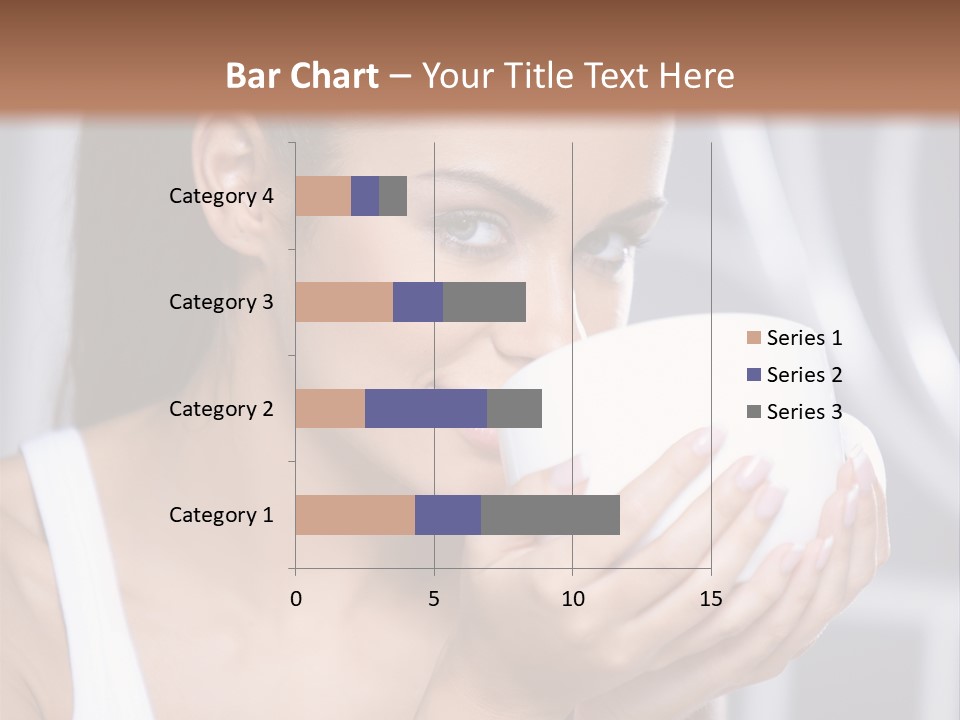 Bar Chart – Your Title Text Here

Category 4
Category 3
Category 2
Category 1

0
5
10
15

Series 1
Series 2
Series 3